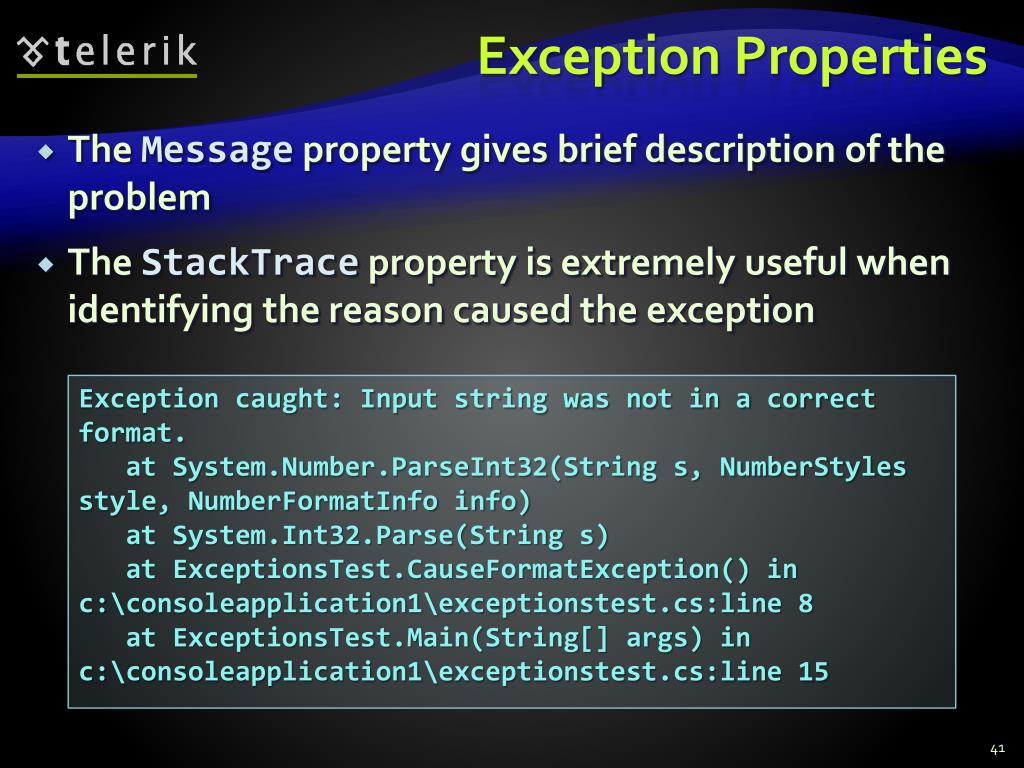 telerik

Exception Properties

The Message property gives brief description of the problem

The StackTrace property is extremely useful when identifying the reason caused the exception

Exception caught: Input string was not in a correct format.
   at System.Number.ParseInt32(String s, NumberStyles style, NumberFormatInfo info)
   at System.Int32.Parse(String s)
   at ExceptionsTest.CauseFormatException() in c:\consoleapplication1\exceptionstest.cs:line 8
   at ExceptionsTest.Main(String[] args) in c:\consoleapplication1\exceptionstest.cs:line 15

41